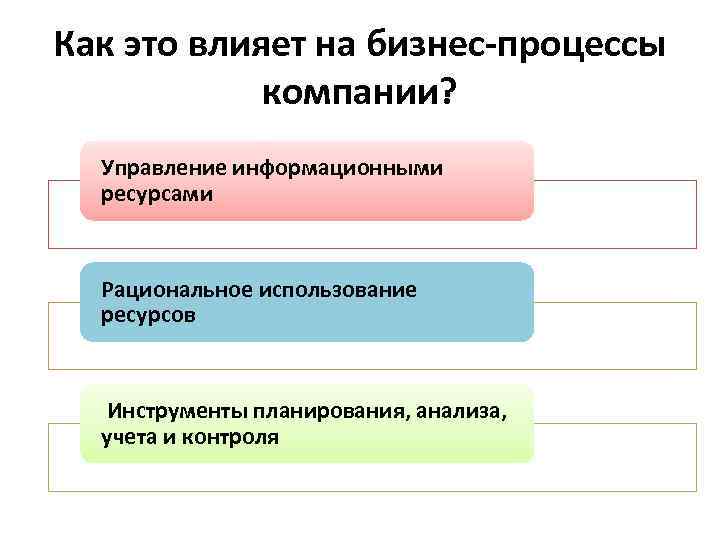 Как это влияет на бизнес-процессы компании?

Управление информационными ресурсами

Рациональное использование ресурсов

Инструменты планирования, анализа, учета и контроля